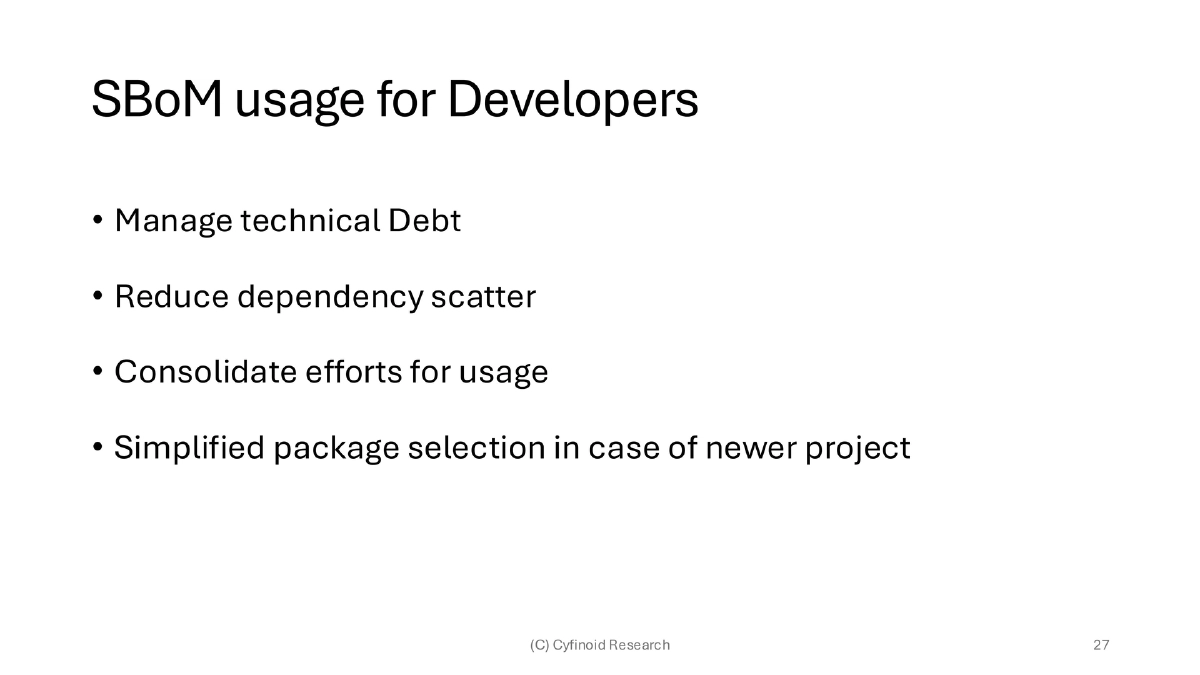 SBoM usage for Developers

• Manage technical Debt

• Reduce dependency scatter

• Consolidate efforts for usage

• Simplified package selection in case of newer project

(C) Cyfinoid Research

27